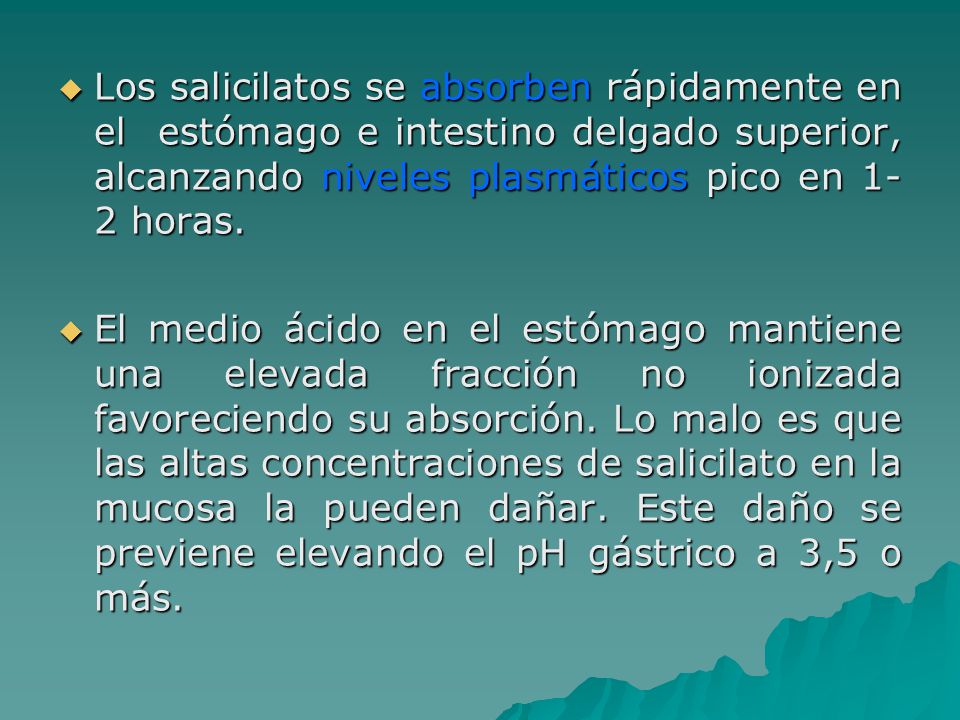 Los salicilatos se absorben rápidamente en el estómago e intestino delgado superior, alcanzando niveles plasmáticos pico en 1-2 horas.

El medio ácido en el estómago mantiene una elevada fracción no ionizada favoreciendo su absorción. Lo malo es que las altas concentraciones de salicilato en la mucosa la pueden dañar. Este daño se previene elevando el pH gástrico a 3,5 o más.